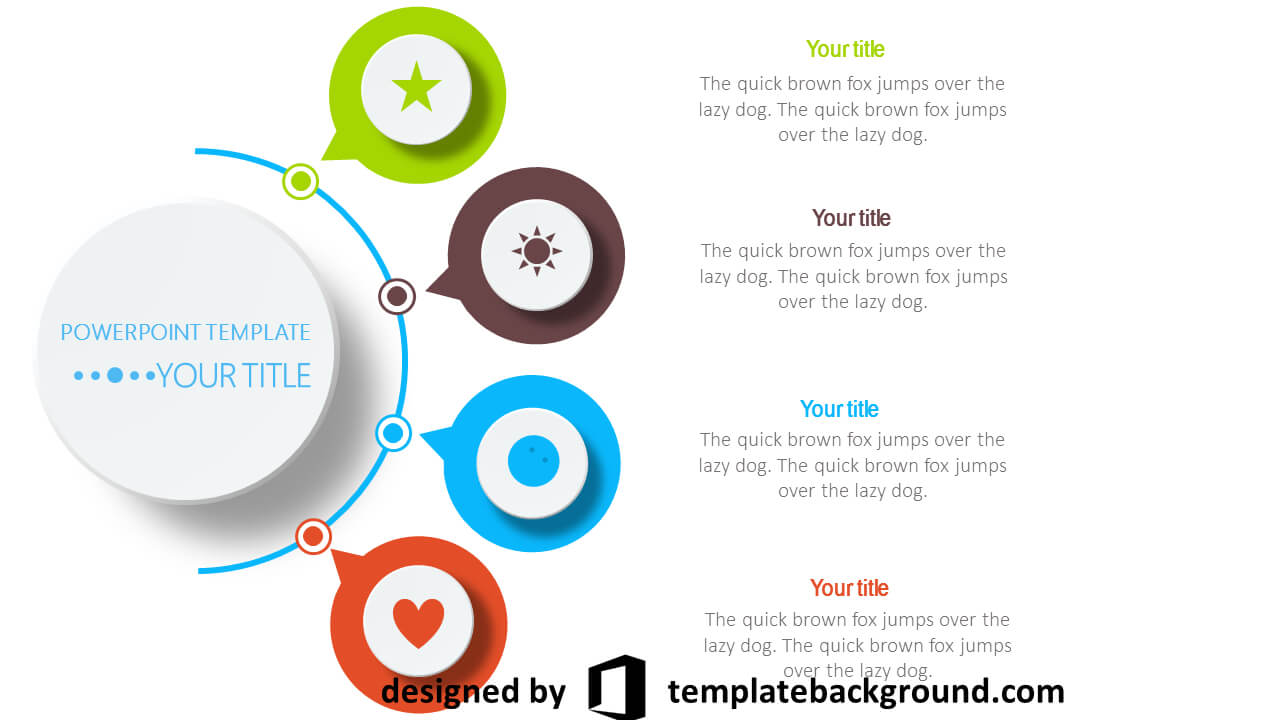 POWERPOINT TEMPLATE
YOUR TITLE

Your title
The quick brown fox jumps over the lazy dog. The quick brown fox jumps over the lazy dog.

Your title
The quick brown fox jumps over the lazy dog. The quick brown fox jumps over the lazy dog.

Your title
The quick brown fox jumps over the lazy dog. The quick brown fox jumps over the lazy dog.

Your title
The quick brown fox jumps over the lazy dog. The quick brown fox jumps over the lazy dog.

designed by templatebackground.com